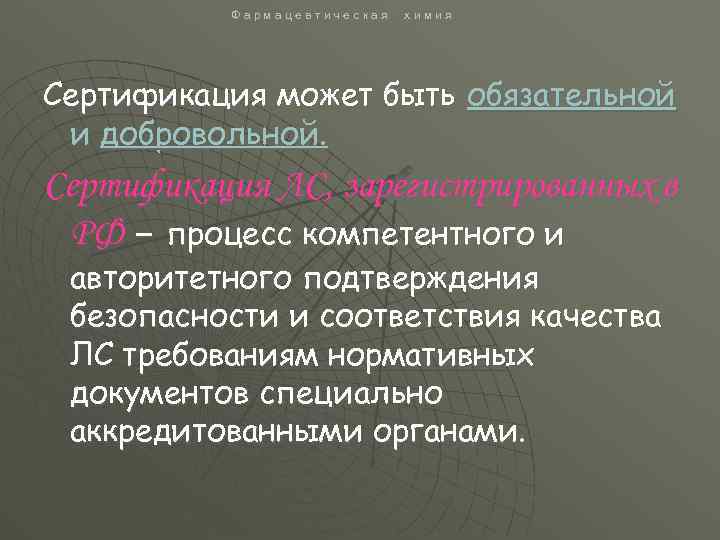 Фармацевтическая химия

Сертификация может быть обязательной и добровольной.

Сертификация ЛС, зарегистрированных в РФ – процесс компетентного и авторитетного подтверждения безопасности и соответствия качества ЛС требованиям нормативных документов специально аккредитованными органами.